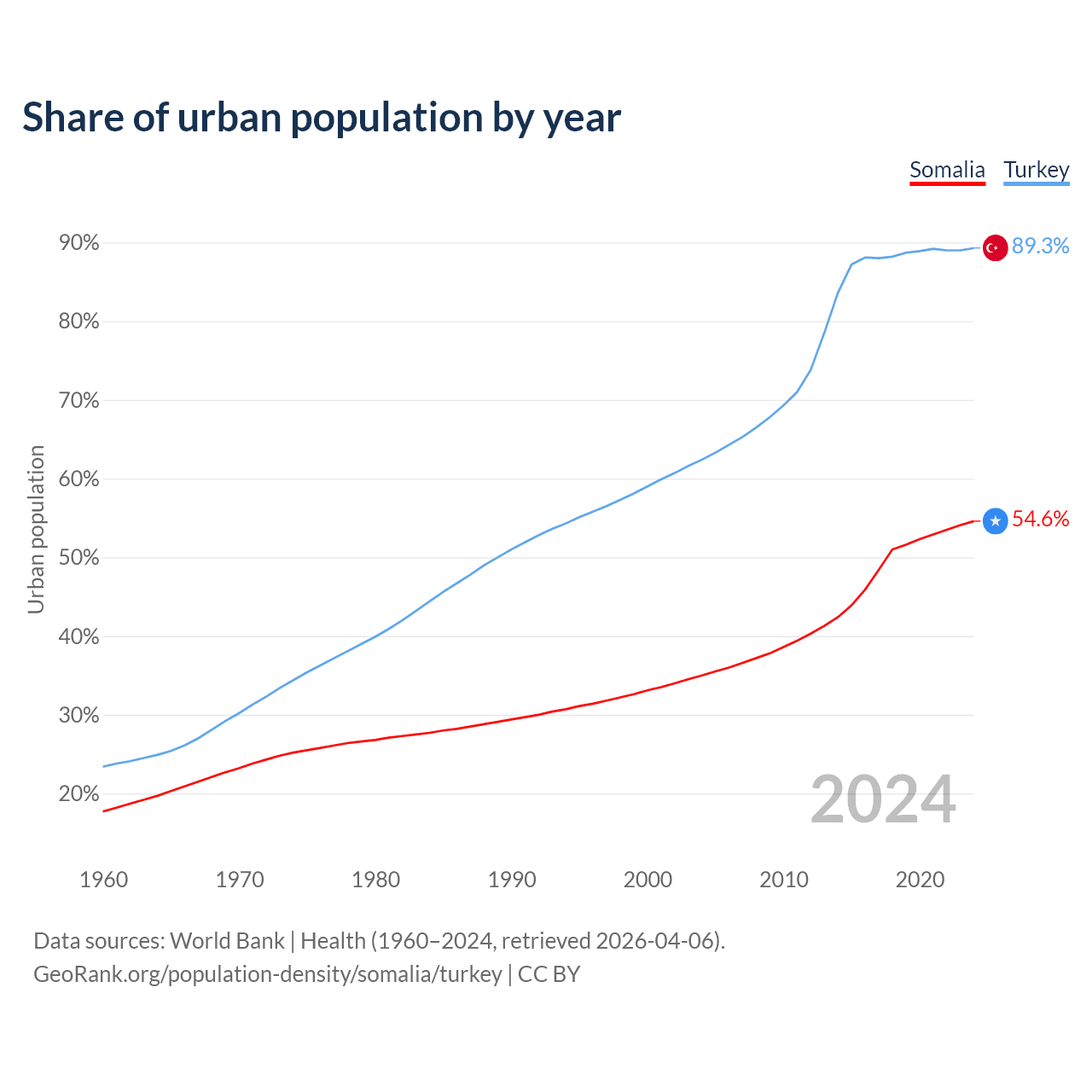 Share of urban population by year

Somalia Turkey

90%
80%
70%
60%
50%
40%
30%
20%

Urban population

89.3%
54.6%

2024

1960 1970 1980 1990 2000 2010 2020

Data sources: World Bank | Health (1960–2024, retrieved 2026-04-06).
GeoRank.org/population-density/somalia/turkey | CC BY